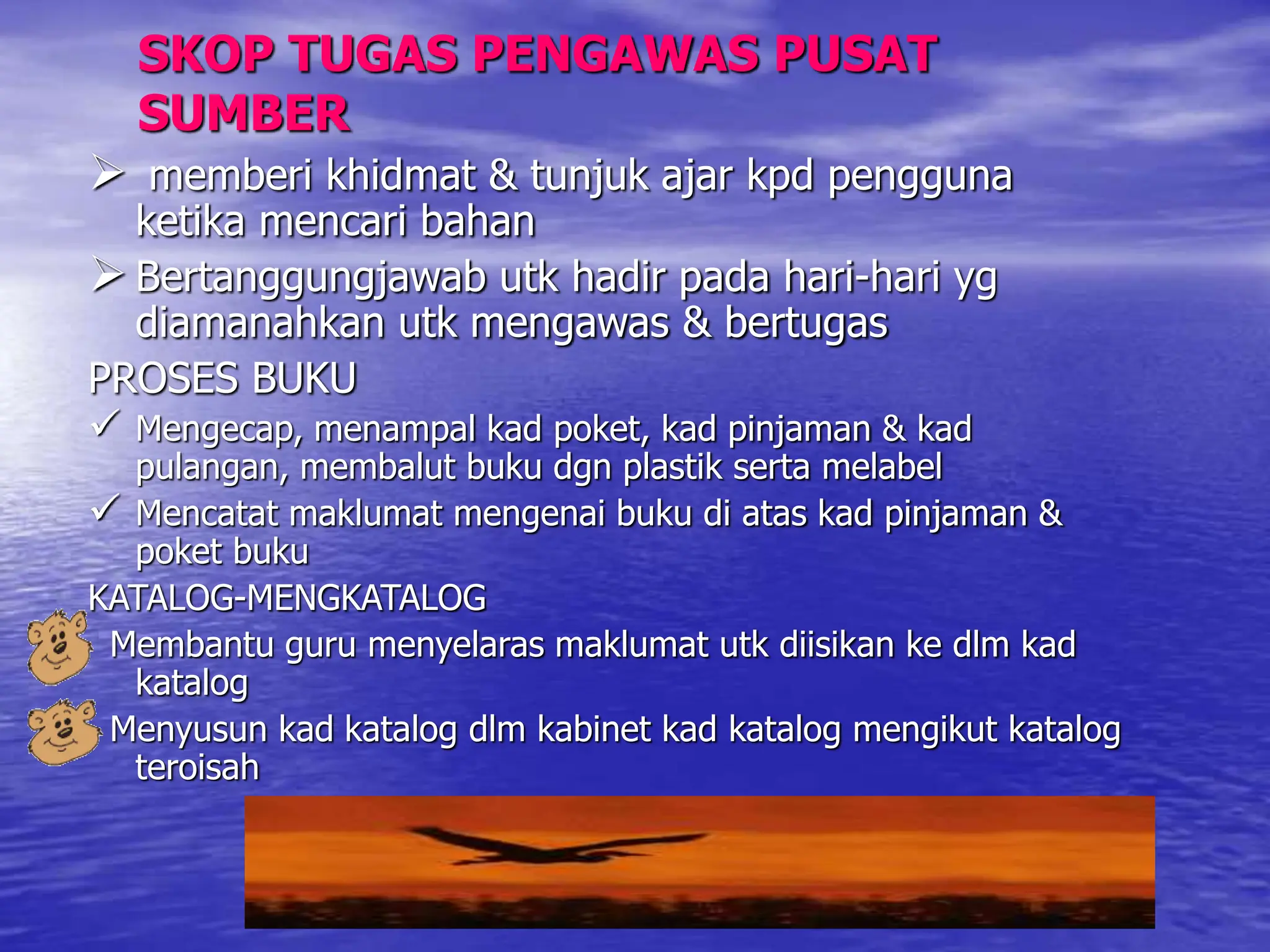 SKOP TUGAS PENGAWAS PUSAT SUMBER

➢ memberi khidmat & tunjuk ajar kpd pengguna ketika mencari bahan

➢ Bertanggungjawab utk hadir pada hari-hari yg diamanahkan utk mengawas & bertugas

PROSES BUKU

✓ Mengecap, menampal kad poket, kad pinjaman & kad pulangan, membalut buku dgn plastik serta melabel

✓ Mencatat maklumat mengenai buku di atas kad pinjaman & poket buku

KATALOG-MENGKATALOG

Membantu guru menyelaras maklumat utk diisikan ke dlm kad katalog

Menyusun kad katalog dlm kabinet kad katalog mengikut katalog teroisah